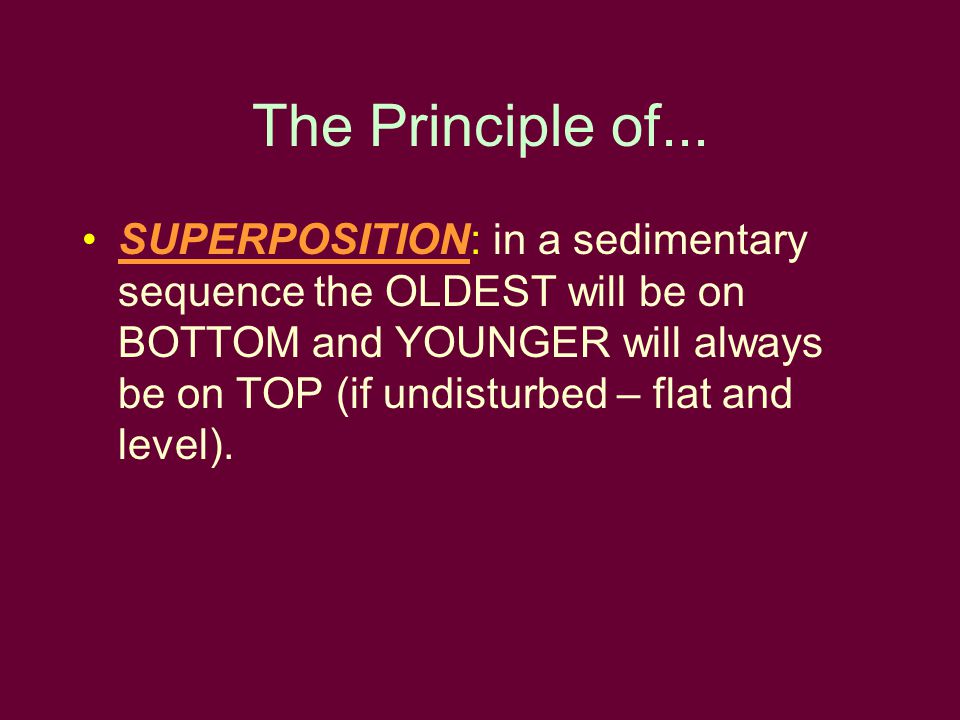 The Principle of...

• SUPERPOSITION: in a sedimentary sequence the OLDEST will be on BOTTOM and YOUNGER will always be on TOP (if undisturbed – flat and level).